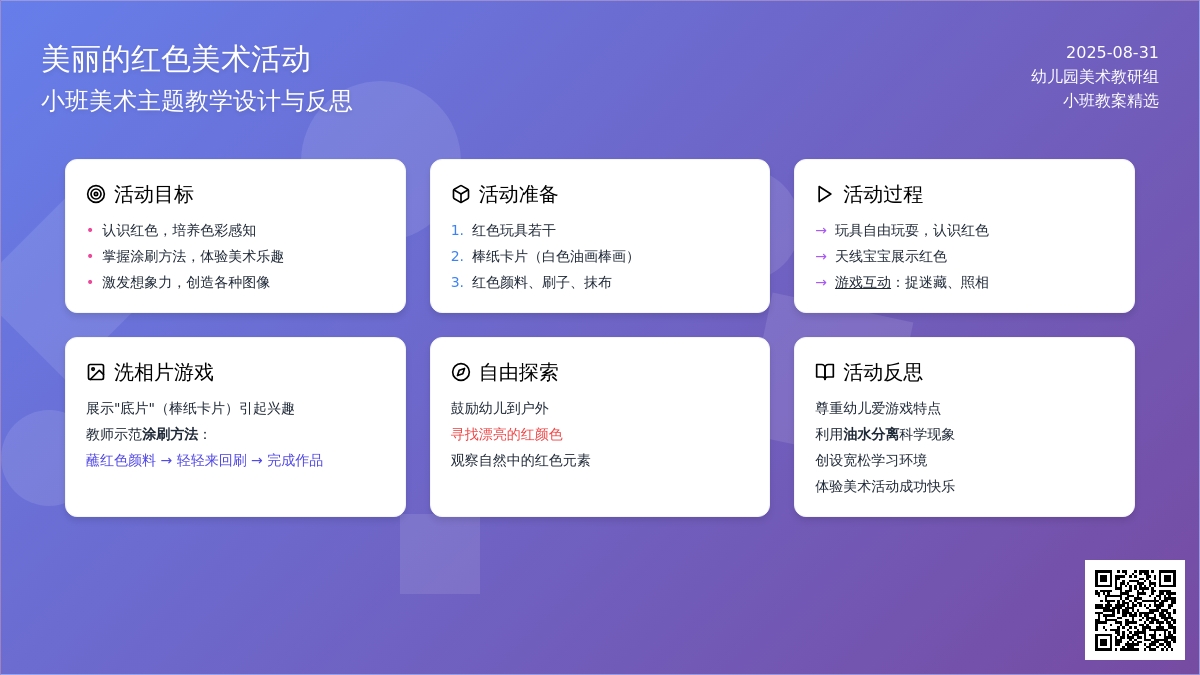 美丽的红色美术活动
小班美术主题教学设计与反思

2025-08-31
幼儿园美术教研组
小班教案精选

活动目标
• 认识红色，培养色彩感知
• 掌握涂刷方法，体验美术乐趣
• 激发想象力，创造各种图像

活动准备
1. 红色玩具若干
2. 棒纸卡片（白色油画棒画）
3. 红色颜料、刷子、抹布

活动过程
→ 玩具自由玩耍，认识红色
→ 天线宝宝展示红色
→ 游戏互动：捉迷藏、照相

洗相片游戏
展示"底片"（棒纸卡片）引起兴趣
教师示范涂刷方法：
蘸红色颜料 → 轻轻来回刷 → 完成作品

自由探索
鼓励幼儿到户外
寻找漂亮的红颜色
观察自然中的红色元素

活动反思
尊重幼儿爱游戏特点
利用油水分离科学现象
创设宽松学习环境
体验美术活动成功快乐